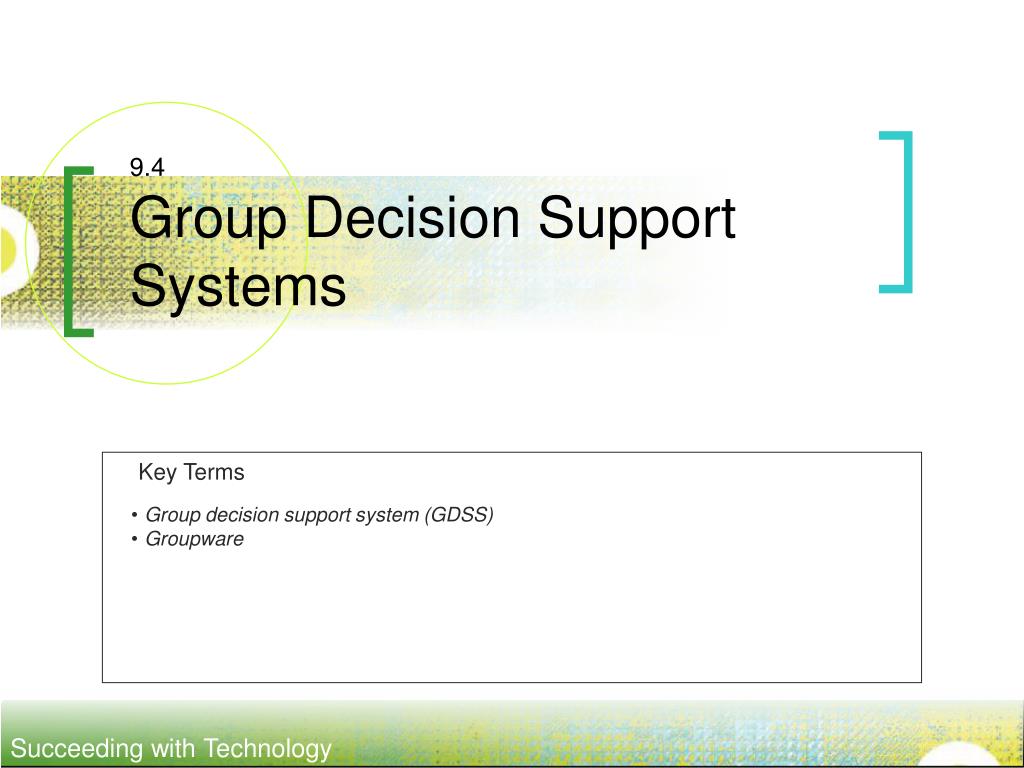 9.4

Group Decision Support Systems

Key Terms

• Group decision support system (GDSS)
• Groupware

Succeeding with Technology